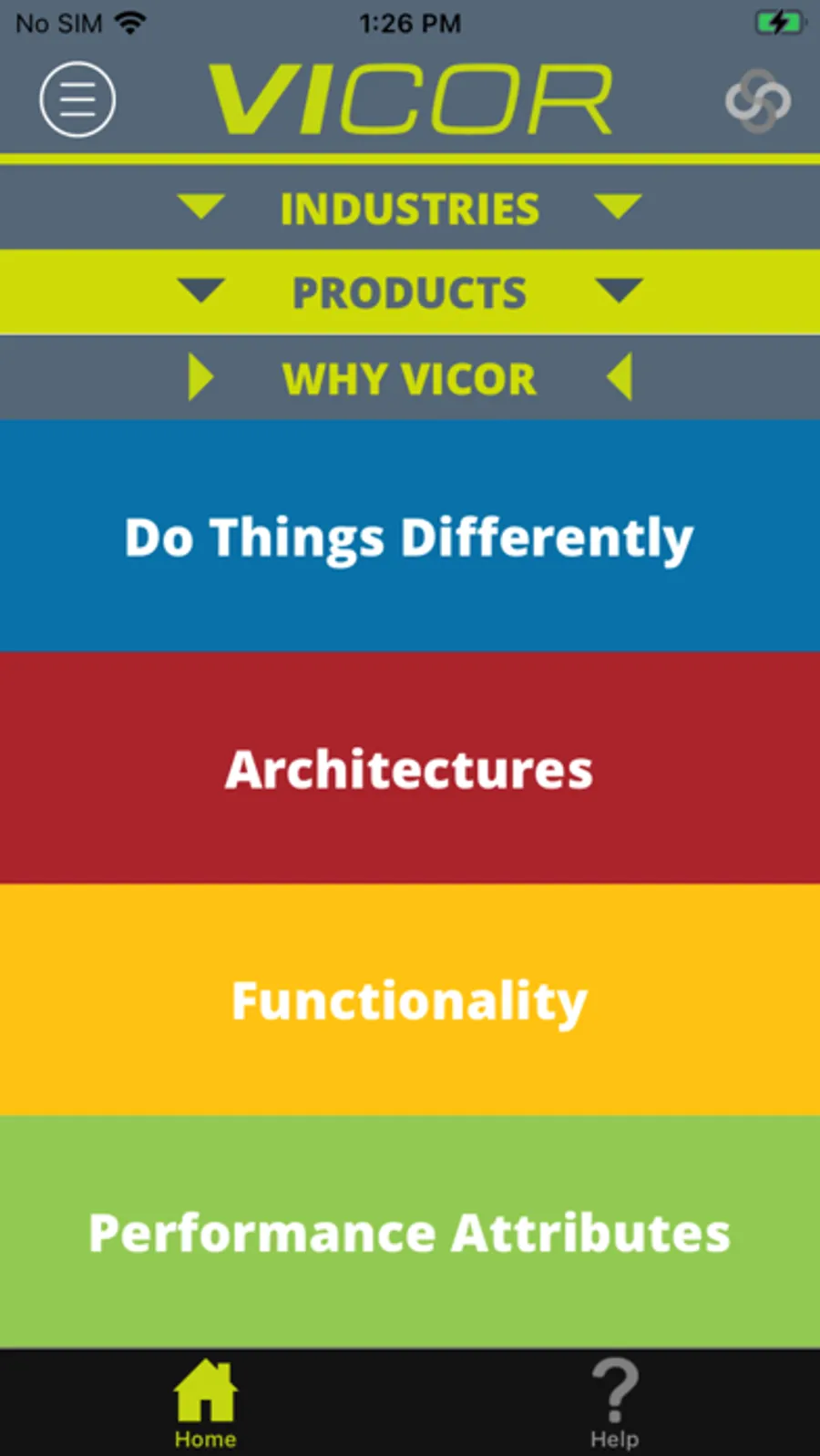 No SIM 1:26 PM

VICOR

INDUSTRIES

PRODUCTS

WHY VICOR

Do Things Differently

Architectures

Functionality

Performance Attributes

Home

Help